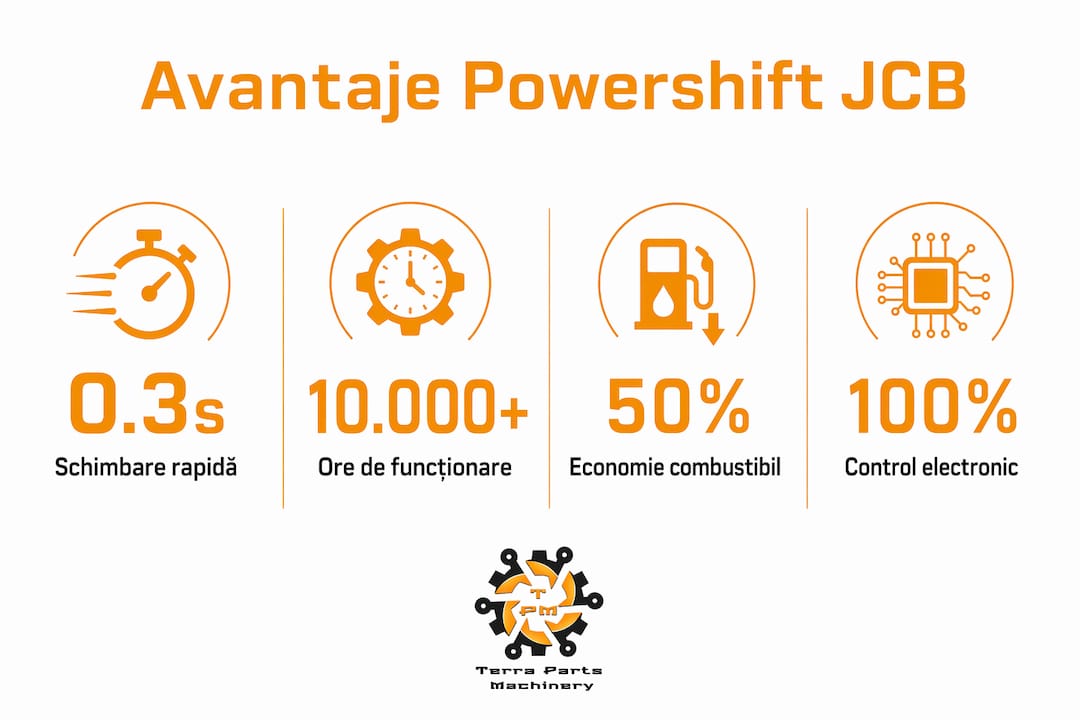 Avantaje Powershift JCB

0.3s
Schimbare rapidă

10.000+
Ore de funcționare

50%
Economie combustibil

100%
Control electronic

T
PM
Terra Parts
Machinery